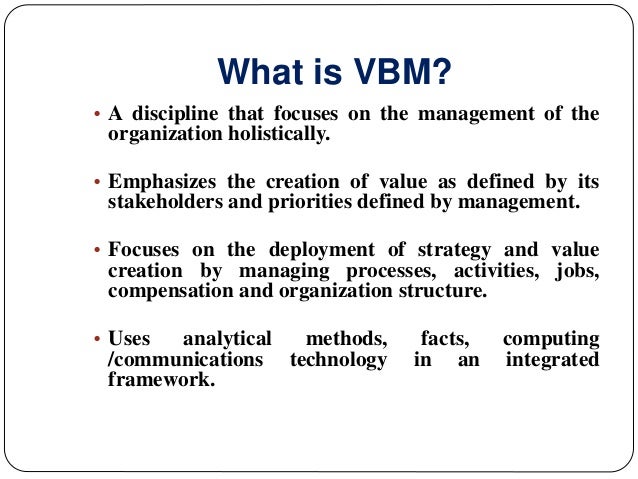 What is VBM?

• A discipline that focuses on the management of the organization holistically.

• Emphasizes the creation of value as defined by its stakeholders and priorities defined by management.

• Focuses on the deployment of strategy and value creation by managing processes, activities, jobs, compensation and organization structure.

• Uses analytical methods, facts, computing /communications technology in an integrated framework.